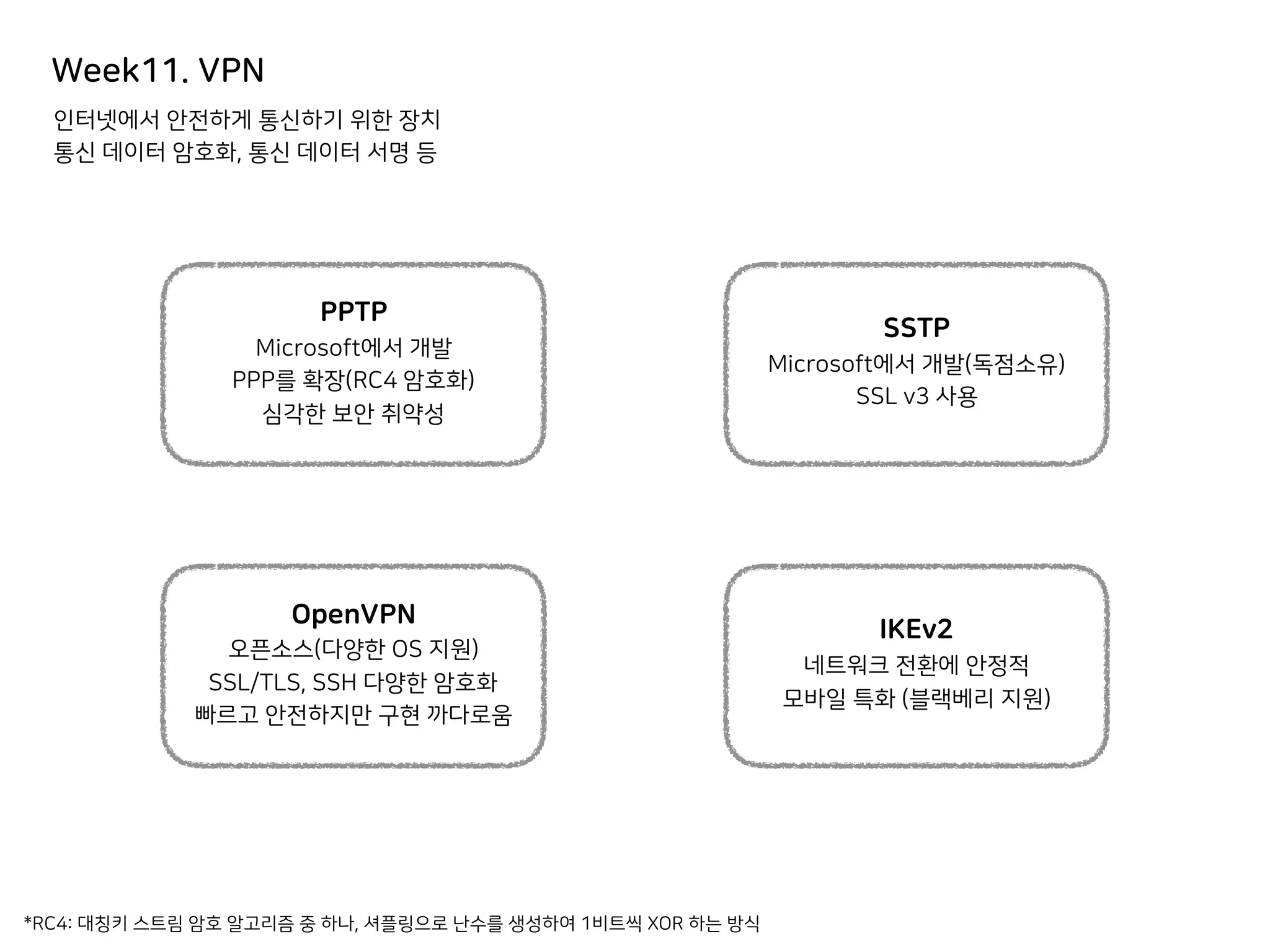 Week11. VPN

인터넷에서 안전하게 통신하기 위한 장치
통신 데이터 암호화, 통신 데이터 서명 등

PPTP
Microsoft에서 개발
PPP를 확장(RC4 암호화)
심각한 보안 취약성

SSTP
Microsoft에서 개발(독점소유)
SSL v3 사용

OpenVPN
오픈소스(다양한 OS 지원)
SSL/TLS, SSH 다양한 암호화
빠르고 안전하지만 구현 까다로움

IKEv2
네트워크 전환에 안정적
모바일 특화 (블랙베리 지원)

*RC4: 대칭키 스트림 암호 알고리즘 중 하나, 셔플링으로 난수를 생성하여 1비트씩 XOR 하는 방식